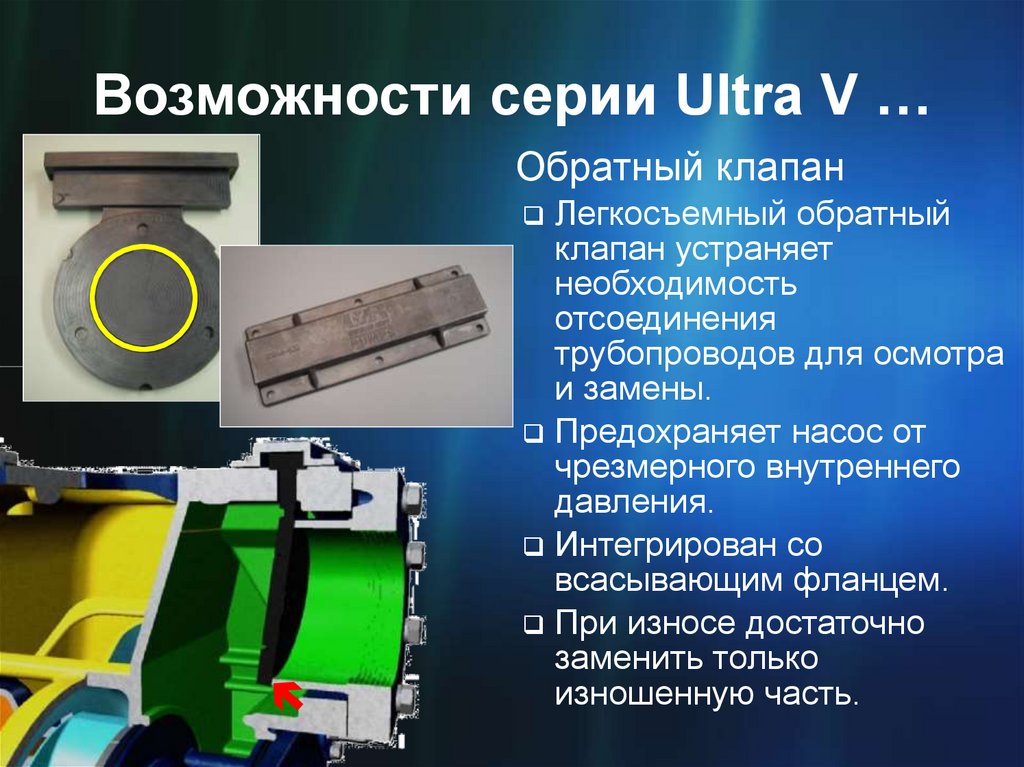 Возможности серии Ultra V …

Обратный клапан

❑ Легкосъемный обратный клапан устраняет необходимость отсоединения трубопроводов для осмотра и замены.

❑ Предохраняет насос от чрезмерного внутреннего давления.

❑ Интегрирован со всасывающим фланцем.

❑ При износе достаточно заменить только изношенную часть.